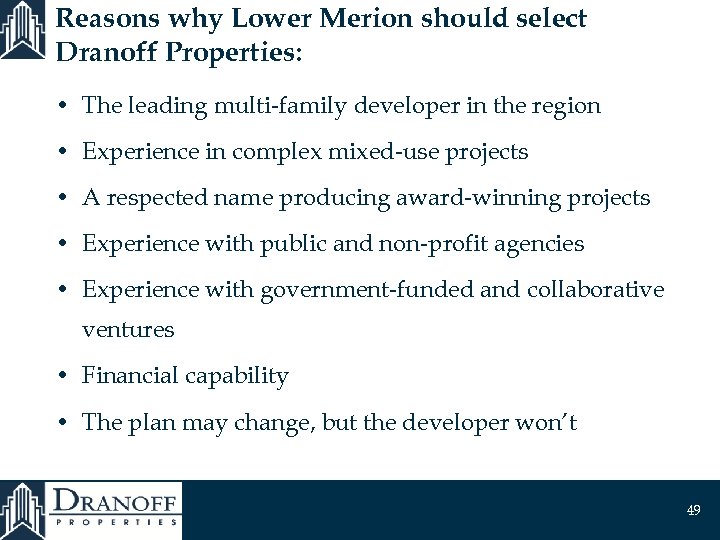 Reasons why Lower Merion should select Dranoff Properties:

• The leading multi-family developer in the region
• Experience in complex mixed-use projects
• A respected name producing award-winning projects
• Experience with public and non-profit agencies
• Experience with government-funded and collaborative ventures
• Financial capability
• The plan may change, but the developer won't

DRANOFF
PROPERTIES

49